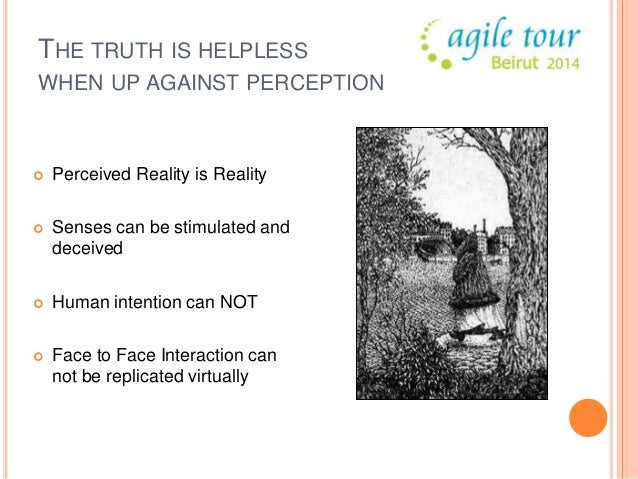 THE TRUTH IS HELPLESS
WHEN UP AGAINST PERCEPTION

agile tour
Beirut 2014

Perceived Reality is Reality

Senses can be stimulated and deceived

Human intention can NOT

Face to Face Interaction can not be replicated virtually